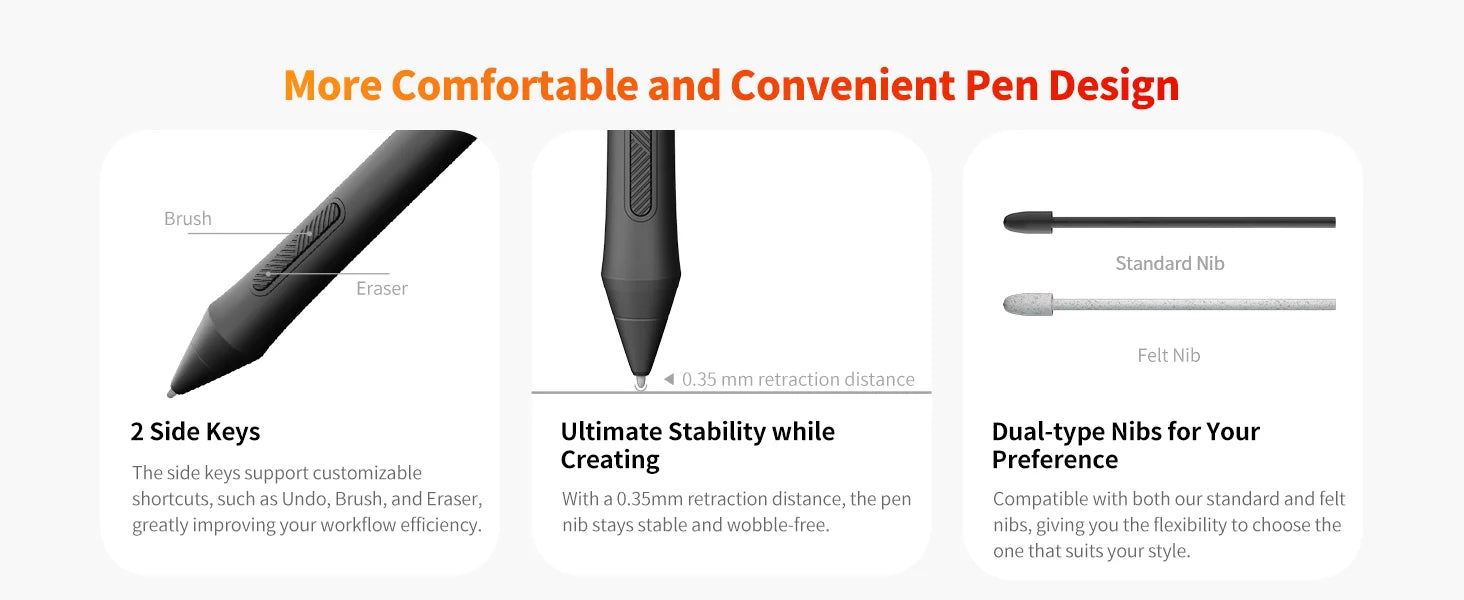 More Comfortable and Convenient Pen Design

Brush

Eraser

2 Side Keys

The side keys support customizable shortcuts, such as Undo, Brush, and Eraser, greatly improving your workflow efficiency.

◀ 0.35 mm retraction distance

Ultimate Stability while Creating

With a 0.35mm retraction distance, the pen nib stays stable and wobble-free.

Standard Nib

Felt Nib

Dual-type Nibs for Your Preference

Compatible with both our standard and felt nibs, giving you the flexibility to choose the one that suits your style.